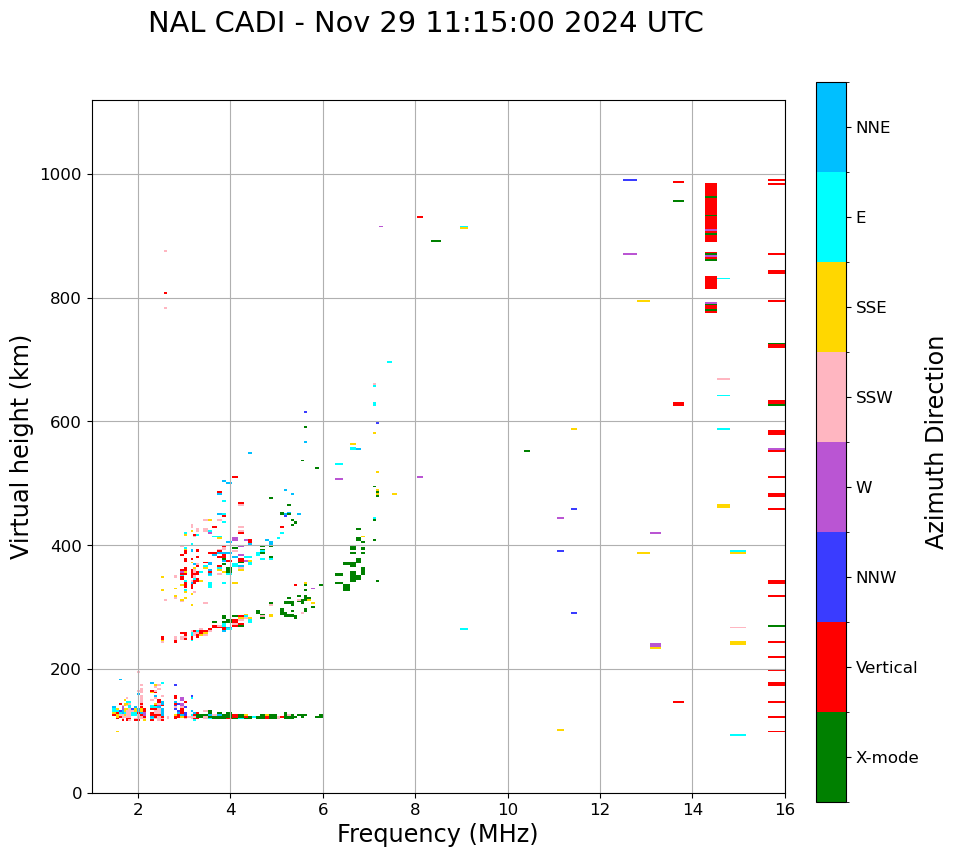 NAL CADI - Nov 29 11:15:00 2024 UTC

Virtual height (km)

1000
800
600
400
200
0

2
4
6
8
10
12
14
16

Frequency (MHz)

NNE
E
SSE
SSW
W
NNW
Vertical
X-mode

Azimuth Direction